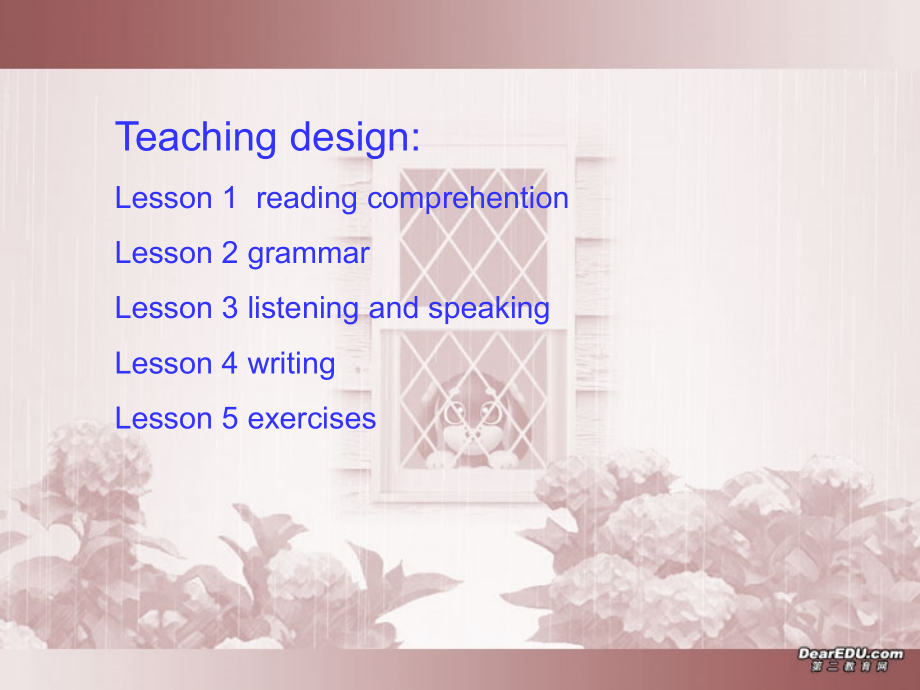 Teaching design:

Lesson 1 reading comprehention

Lesson 2 grammar

Lesson 3 listening and speaking

Lesson 4 writing

Lesson 5 exercises

DearEDU.com
第二教育网